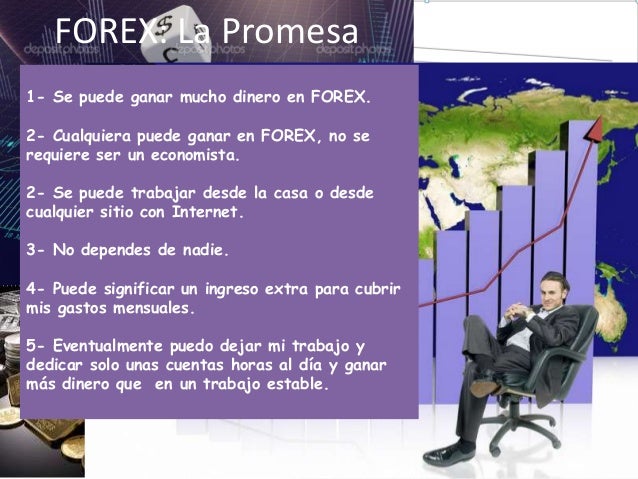 FOREX: La Promesa

depositphotos depositphotos depositphotos

1- Se puede ganar mucho dinero en FOREX.

2- Cualquiera puede ganar en FOREX, no se requiere ser un economista.

2- Se puede trabajar desde la casa o desde cualquier sitio con Internet.

3- No dependes de nadie.

4- Puede significar un ingreso extra para cubrir mis gastos mensuales.

5- Eventualmente puedo dejar mi trabajo y dedicar solo unas cuentas horas al día y ganar más dinero que en un trabajo estable.